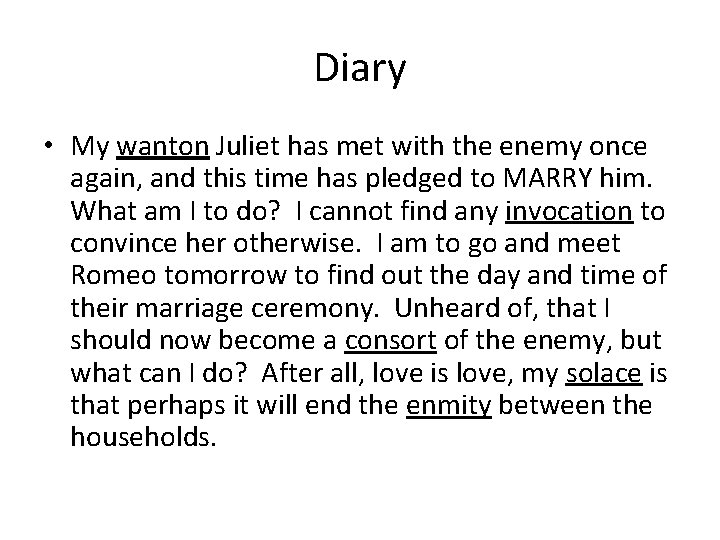 Diary

• My wanton Juliet has met with the enemy once again, and this time has pledged to MARRY him. What am I to do? I cannot find any invocation to convince her otherwise. I am to go and meet Romeo tomorrow to find out the day and time of their marriage ceremony. Unheard of, that I should now become a consort of the enemy, but what can I do? After all, love is love, my solace is that perhaps it will end the enmity between the households.